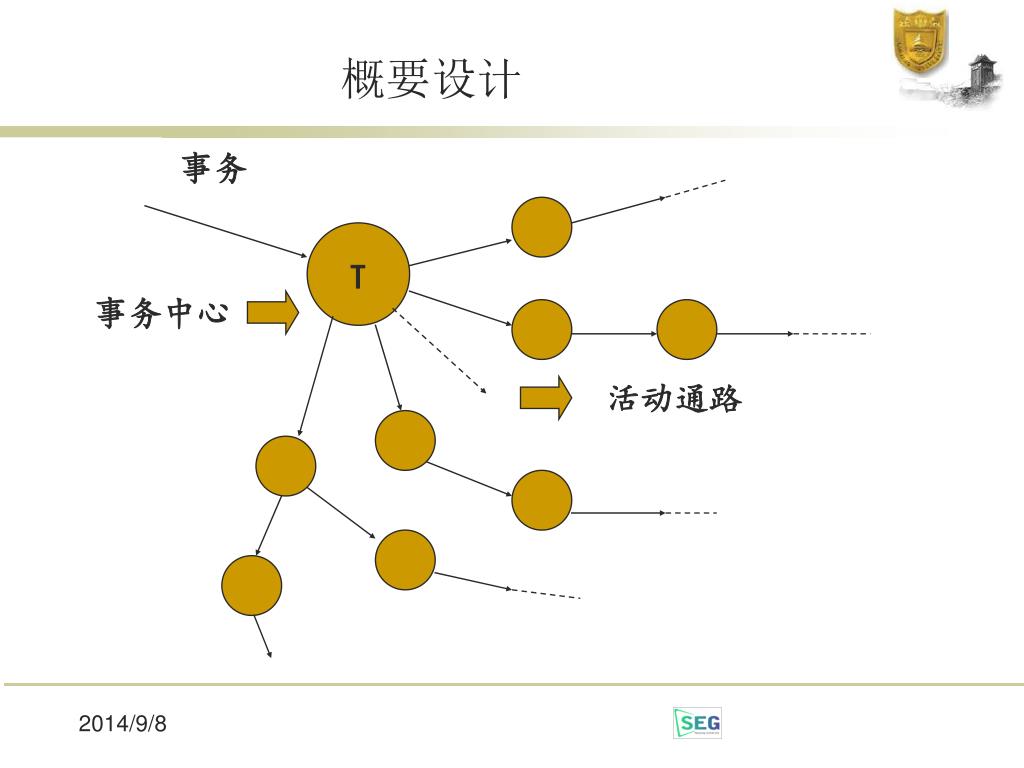 概要设计

事务

T

事务中心

活动通路

2014/9/8

SEG